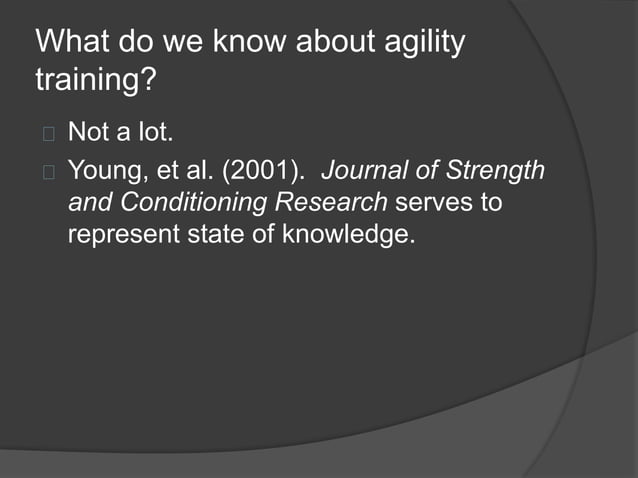 What do we know about agility training?

Not a lot.

Young, et al. (2001). Journal of Strength and Conditioning Research serves to represent state of knowledge.